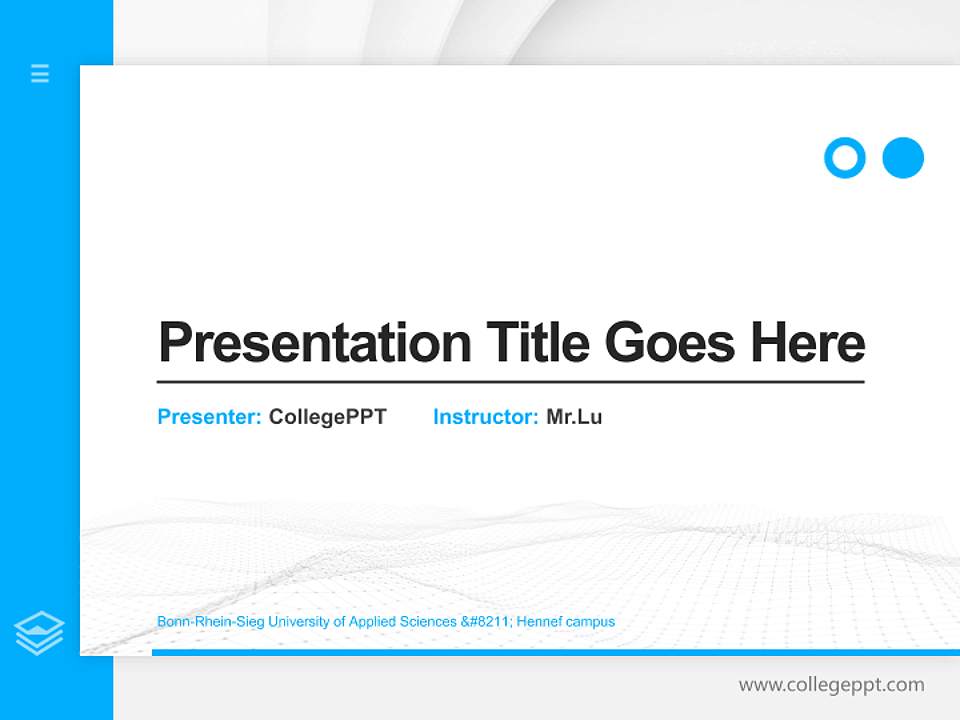 Presentation Title Goes Here

Presenter: CollegePPT Instructor: Mr.Lu

Bonn-Rhein-Sieg University of Applied Sciences &#8211; Hennef campus

www.collegeppt.com